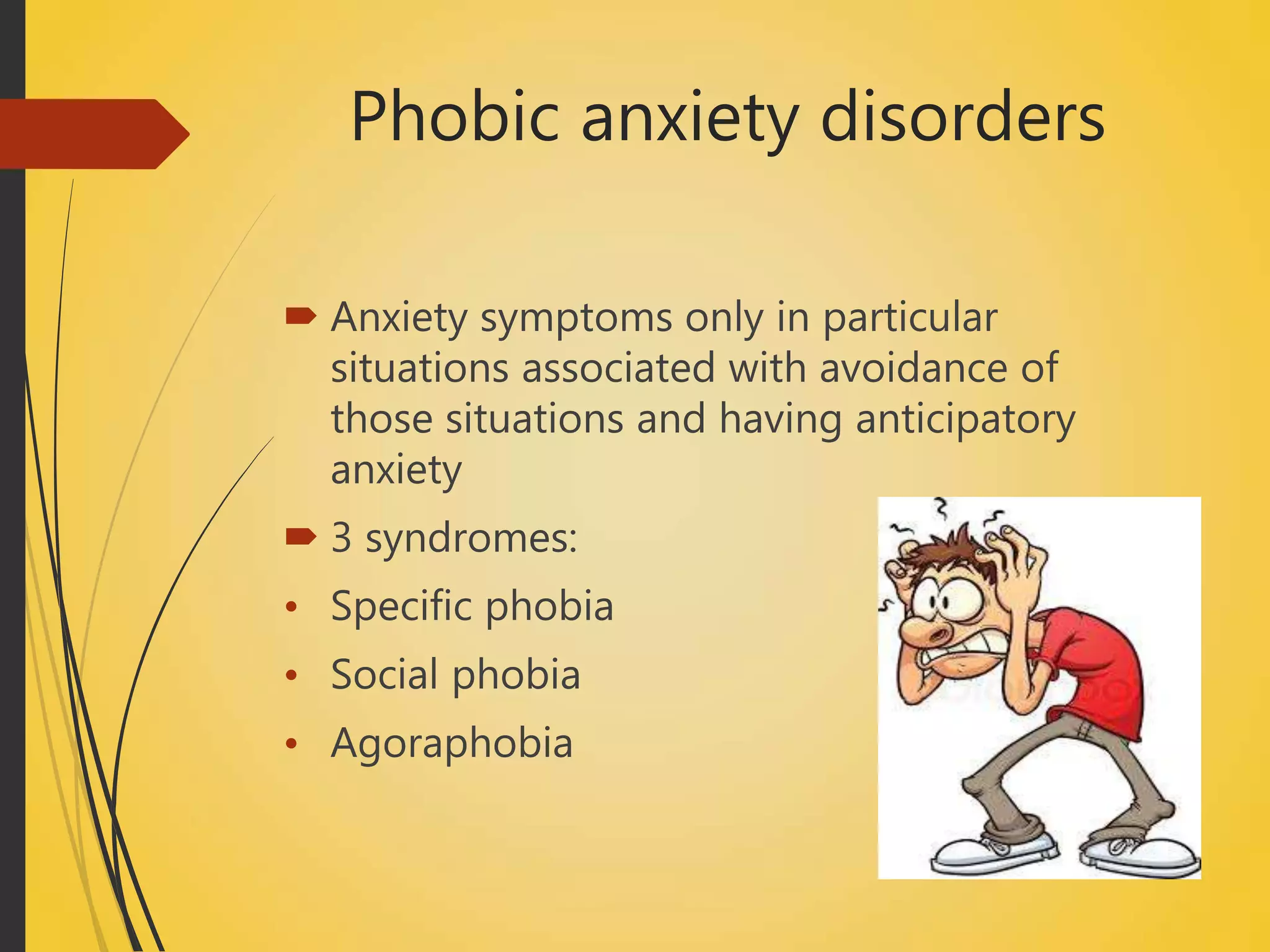 Phobic anxiety disorders

Anxiety symptoms only in particular situations associated with avoidance of those situations and having anticipatory anxiety

3 syndromes:

• Specific phobia
• Social phobia
• Agoraphobia